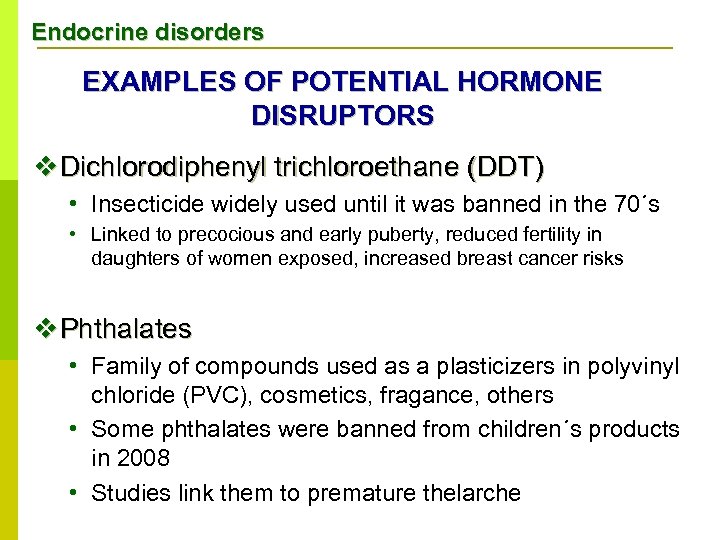 Endocrine disorders

EXAMPLES OF POTENTIAL HORMONE DISRUPTORS

❖ Dichlorodiphenyl trichloroethane (DDT)

• Insecticide widely used until it was banned in the 70´s

• Linked to precocious and early puberty, reduced fertility in daughters of women exposed, increased breast cancer risks

❖ Phthalates

• Family of compounds used as a plasticizers in polyvinyl chloride (PVC), cosmetics, fragance, others

• Some phthalates were banned from children´s products in 2008

• Studies link them to premature thelarche